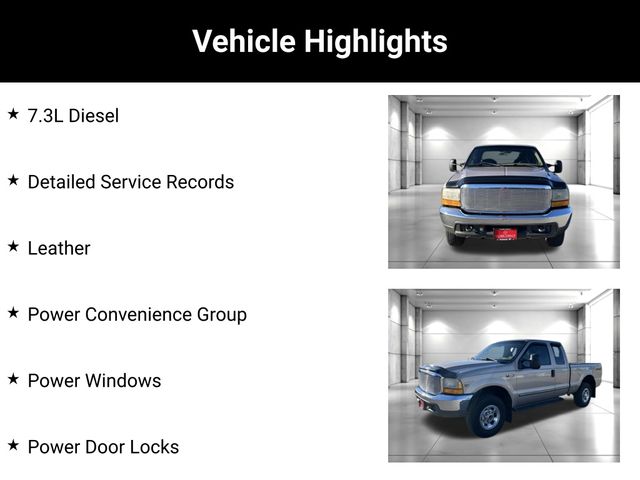 Vehicle Highlights

★ 7.3L Diesel

★ Detailed Service Records

★ Leather

★ Power Convenience Group

★ Power Windows

★ Power Door Locks